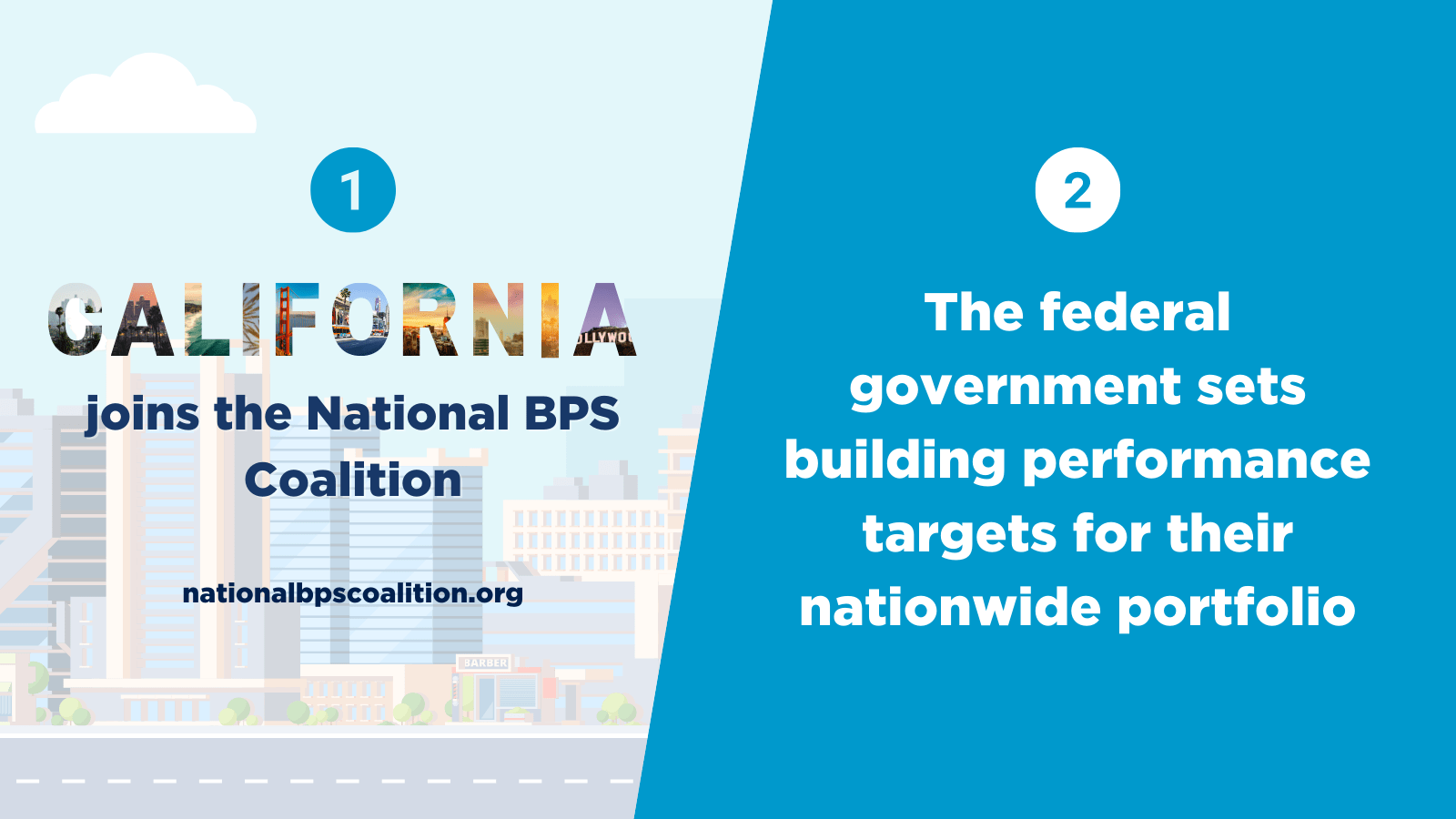 1

CALIFORNIA

joins the National BPS Coalition

nationalbpscoalition.org

BARBER

2

The federal government sets building performance targets for their nationwide portfolio